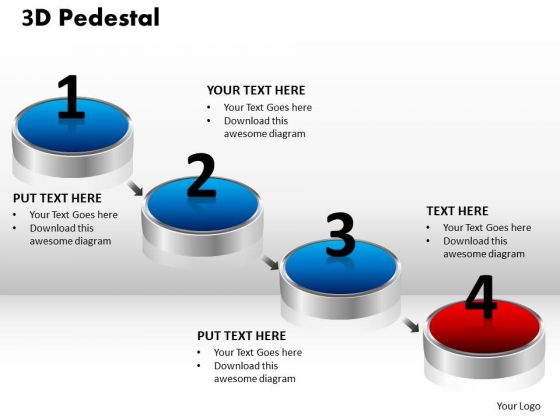 3D Pedestal

1

YOUR TEXT HERE
• Your Text Goes here
• Download this awesome diagram

2

PUT TEXT HERE
• Your Text Goes here
• Download this awesome diagram

3

TEXT HERE
• Your Text Goes here
• Download this awesome diagram

4

PUT TEXT HERE
• Your Text Goes here
• Download this awesome diagram

Your Logo